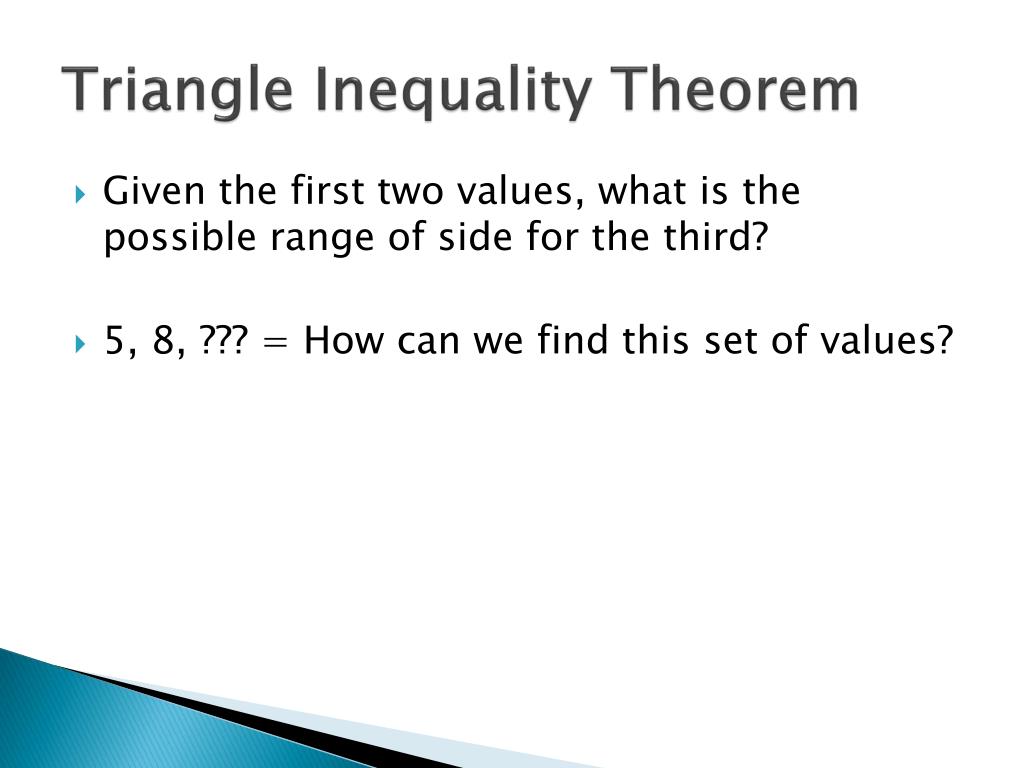 Triangle Inequality Theorem

Given the first two values, what is the possible range of side for the third?

5, 8, ??? = How can we find this set of values?